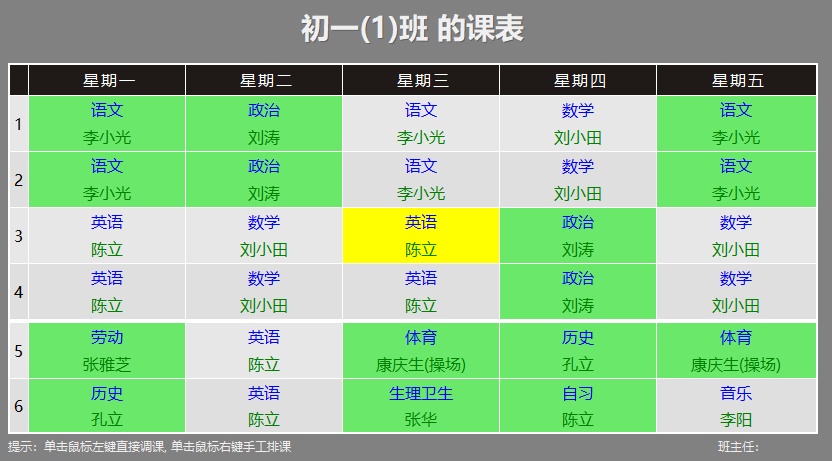 初一(1)班 的课表

| | 星期一 | 星期二 | 星期三 | 星期四 | 星期五 |
|---|---|---|---|---|---|
| 1 | 语文 李小光 | 政治 刘涛 | 语文 李小光 | 数学 刘小田 | 语文 李小光 |
| 2 | 语文 李小光 | 政治 刘涛 | 语文 李小光 | 数学 刘小田 | 语文 李小光 |
| 3 | 英语 陈立 | 数学 刘小田 | 英语 陈立 | 政治 刘涛 | 数学 刘小田 |
| 4 | 英语 陈立 | 数学 刘小田 | 英语 陈立 | 政治 刘涛 | 数学 刘小田 |
| 5 | 劳动 张雅芝 | 英语 陈立 | 体育 康庆生(操场) | 历史 孔立 | 体育 康庆生(操场) |
| 6 | 历史 孔立 | 英语 陈立 | 生理卫生 张华 | 自习 陈立 | 音乐 李阳 |

提示：单击鼠标左键直接调课, 单击鼠标右键手工排课

班主任: